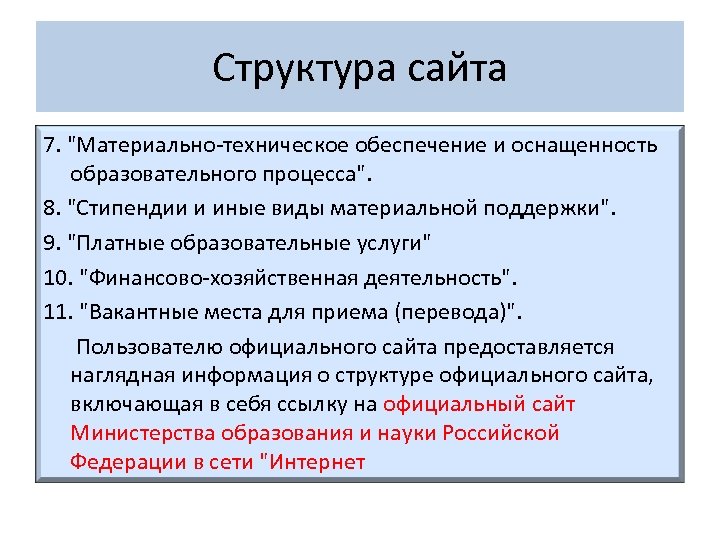 Структура сайта

7. "Материально-техническое обеспечение и оснащенность образовательного процесса".

8. "Стипендии и иные виды материальной поддержки".

9. "Платные образовательные услуги"

10. "Финансово-хозяйственная деятельность".

11. "Вакантные места для приема (перевода)".

Пользователю официального сайта предоставляется наглядная информация о структуре официального сайта, включающая в себя ссылку на официальный сайт Министерства образования и науки Российской Федерации в сети "Интернет